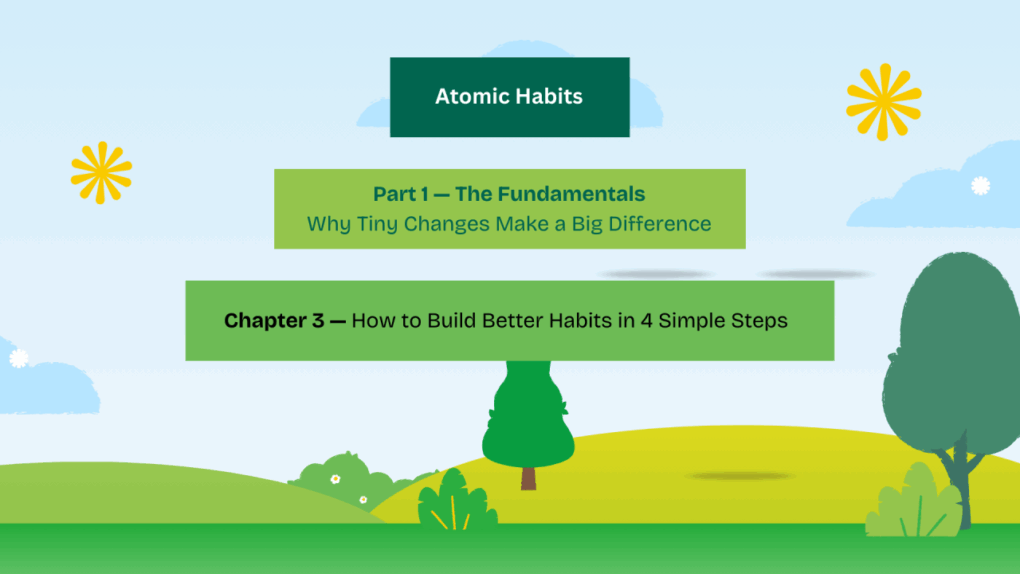 Atomic Habits

Part 1 — The Fundamentals
Why Tiny Changes Make a Big Difference

Chapter 3 — How to Build Better Habits in 4 Simple Steps